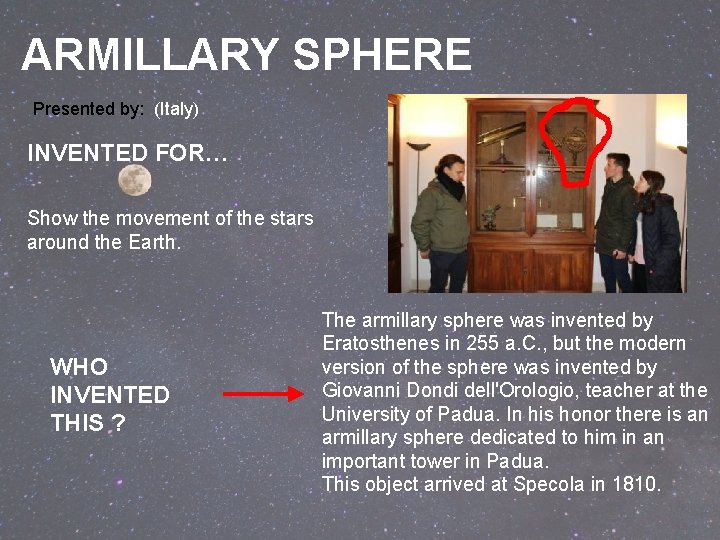 ARMILLARY SPHERE

Presented by: (Italy)

INVENTED FOR…

Show the movement of the stars around the Earth.

WHO INVENTED THIS ?

The armillary sphere was invented by Eratosthenes in 255 a.C., but the modern version of the sphere was invented by Giovanni Dondi dell'Orologio, teacher at the University of Padua. In his honor there is an armillary sphere dedicated to him in an important tower in Padua.
This object arrived at Specola in 1810.